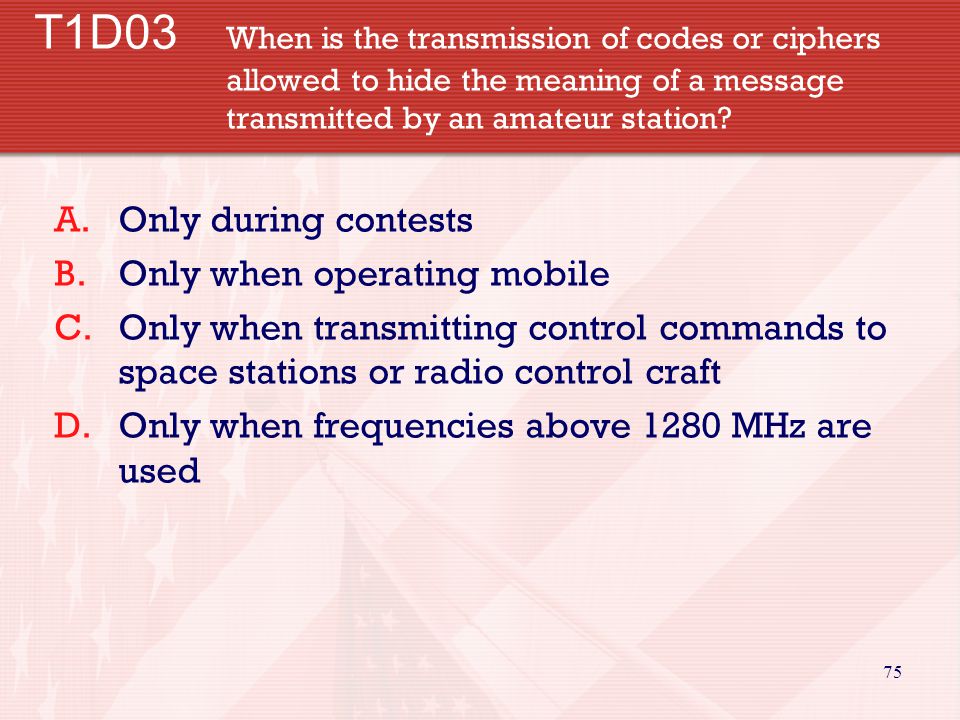 T1D03 When is the transmission of codes or ciphers allowed to hide the meaning of a message transmitted by an amateur station?

A. Only during contests
B. Only when operating mobile
C. Only when transmitting control commands to space stations or radio control craft
D. Only when frequencies above 1280 MHz are used

75